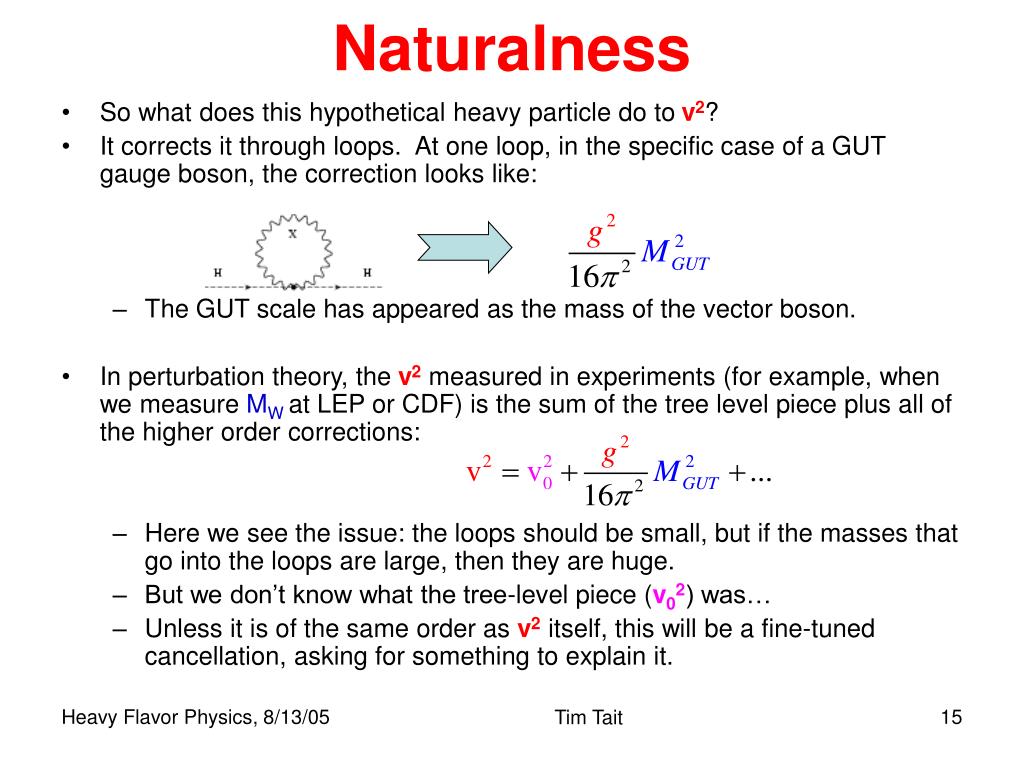 Naturalness

• So what does this hypothetical heavy particle do to $v^2$?
• It corrects it through loops. At one loop, in the specific case of a GUT gauge boson, the correction looks like:

X
H H

$\frac{g^2}{16\pi^2} M_{GUT}^2$

– The GUT scale has appeared as the mass of the vector boson.

• In perturbation theory, the $v^2$ measured in experiments (for example, when we measure $M_W$ at LEP or CDF) is the sum of the tree level piece plus all of the higher order corrections:

$v^2 = v_0^2 + \frac{g^2}{16\pi^2} M_{GUT}^2 + ...$

– Here we see the issue: the loops should be small, but if the masses that go into the loops are large, then they are huge.
– But we don't know what the tree-level piece ($v_0^2$) was…
– Unless it is of the same order as $v^2$ itself, this will be a fine-tuned cancellation, asking for something to explain it.

Heavy Flavor Physics, 8/13/05 Tim Tait 15